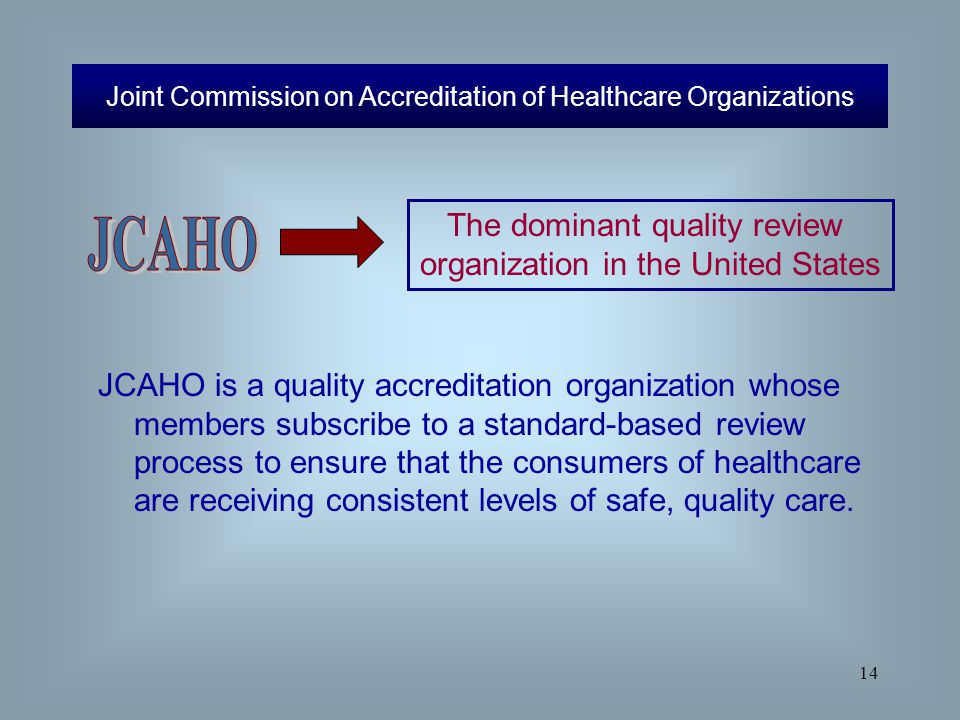 Joint Commission on Accreditation of Healthcare Organizations

JCAHO

The dominant quality review organization in the United States

JCAHO is a quality accreditation organization whose members subscribe to a standard-based review process to ensure that the consumers of healthcare are receiving consistent levels of safe, quality care.

14